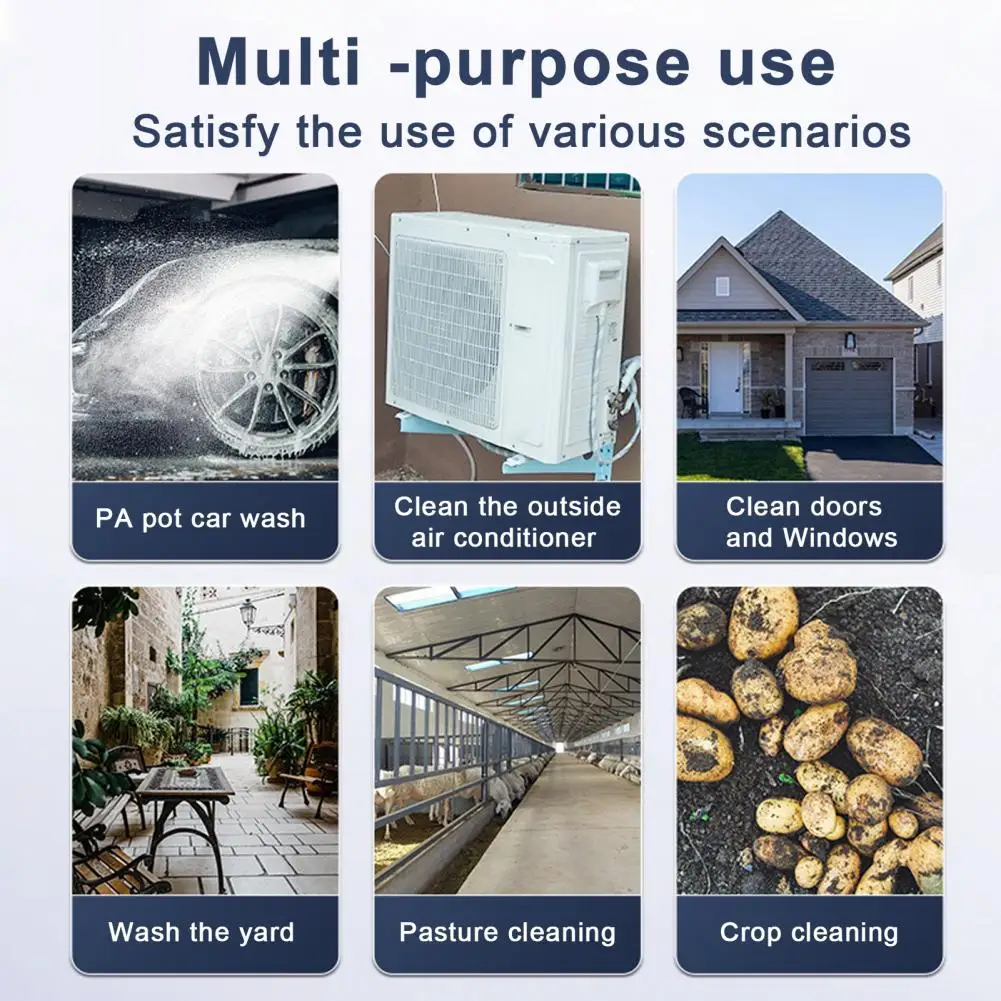 Multi -purpose use

Satisfy the use of various scenarios

PA pot car wash

Clean the outside air conditioner

Clean doors and Windows

Wash the yard

Pasture cleaning

Crop cleaning